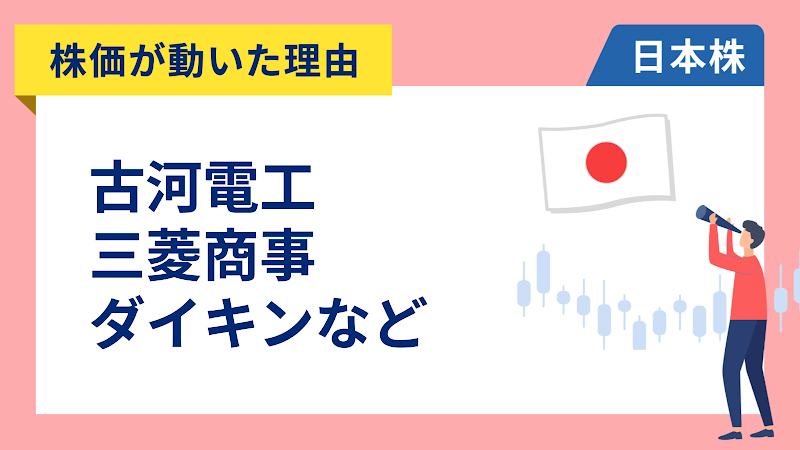 株価が動いた理由

日本株

古河電工
三菱商事
ダイキンなど